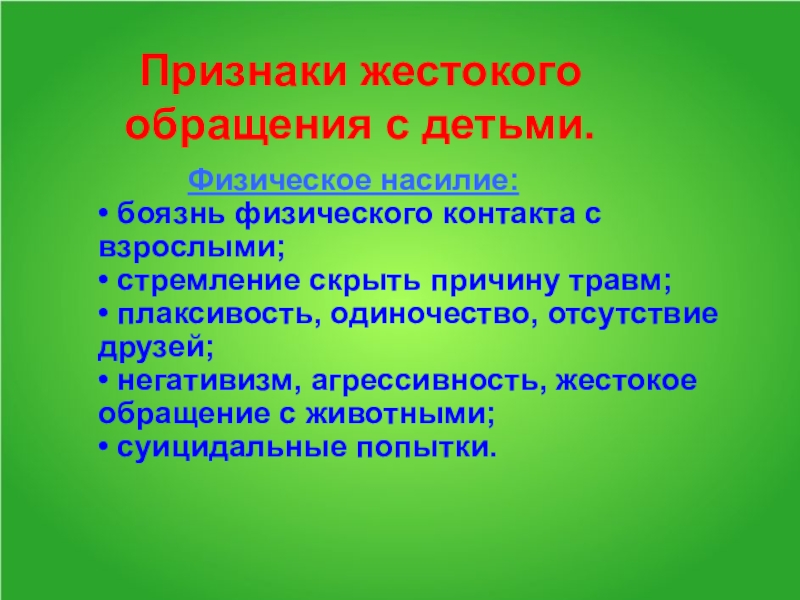 Признаки жестокого обращения с детьми.

Физическое насилие:
• боязнь физического контакта с взрослыми;
• стремление скрыть причину травм;
• плаксивость, одиночество, отсутствие друзей;
• негативизм, агрессивность, жестокое обращение с животными;
• суицидальные попытки.